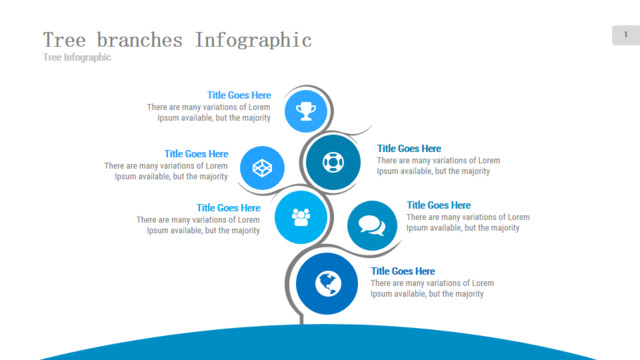 Tree branches Infographic
Tree Infographic

1

Title Goes Here
There are many variations of Lorem Ipsum available, but the majority

Title Goes Here
There are many variations of Lorem Ipsum available, but the majority

Title Goes Here
There are many variations of Lorem Ipsum available, but the majority

Title Goes Here
There are many variations of Lorem Ipsum available, but the majority

Title Goes Here
There are many variations of Lorem Ipsum available, but the majority

Title Goes Here
There are many variations of Lorem Ipsum available, but the majority